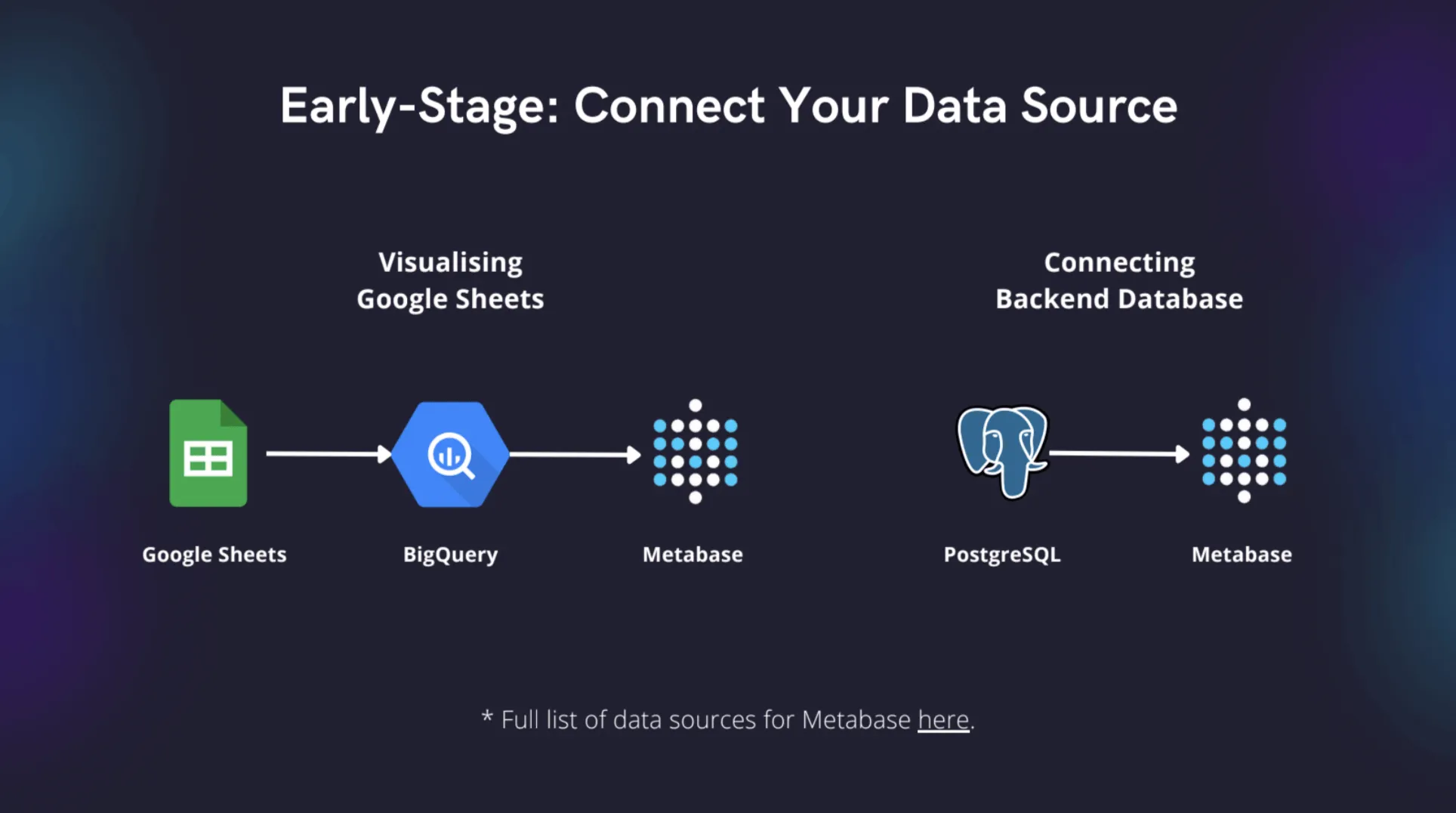 Early-Stage: Connect Your Data Source

Visualising
Google Sheets

Google Sheets

BigQuery

Metabase

Connecting
Backend Database

PostgreSQL

Metabase

* Full list of data sources for Metabase here.